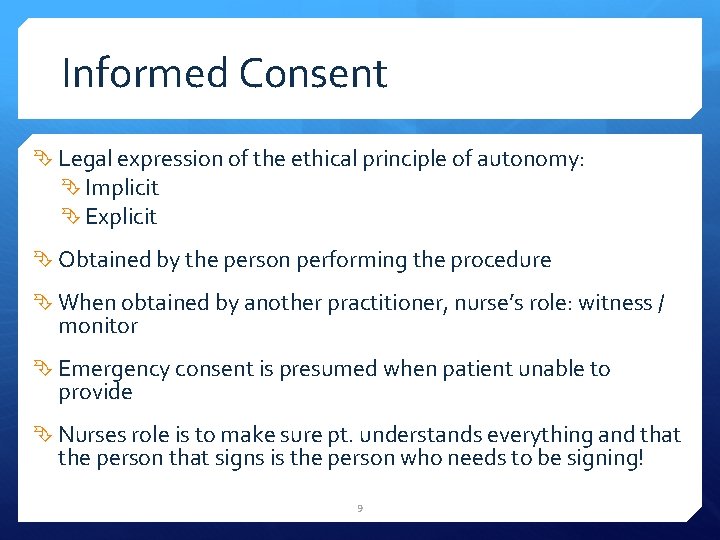 Informed Consent

Legal expression of the ethical principle of autonomy:
Implicit
Explicit

Obtained by the person performing the procedure

When obtained by another practitioner, nurse's role: witness / monitor

Emergency consent is presumed when patient unable to provide

Nurses role is to make sure pt. understands everything and that the person that signs is the person who needs to be signing!

9